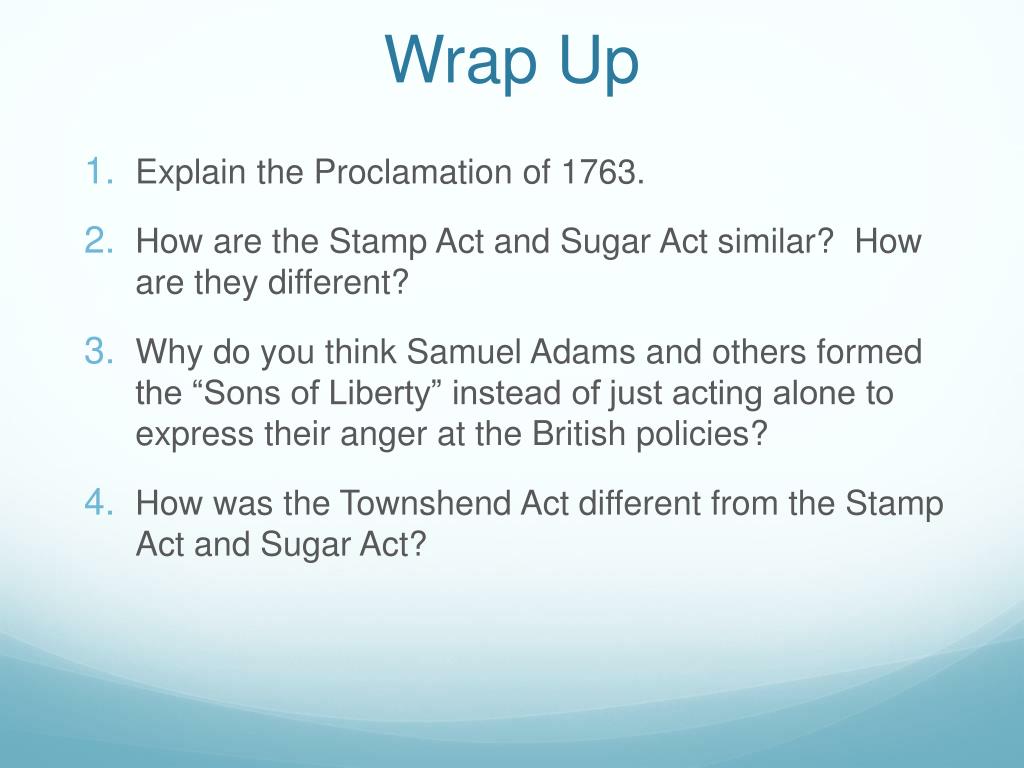 Wrap Up

1. Explain the Proclamation of 1763.

2. How are the Stamp Act and Sugar Act similar?  How are they different?

3. Why do you think Samuel Adams and others formed the “Sons of Liberty” instead of just acting alone to express their anger at the British policies?

4. How was the Townshend Act different from the Stamp Act and Sugar Act?